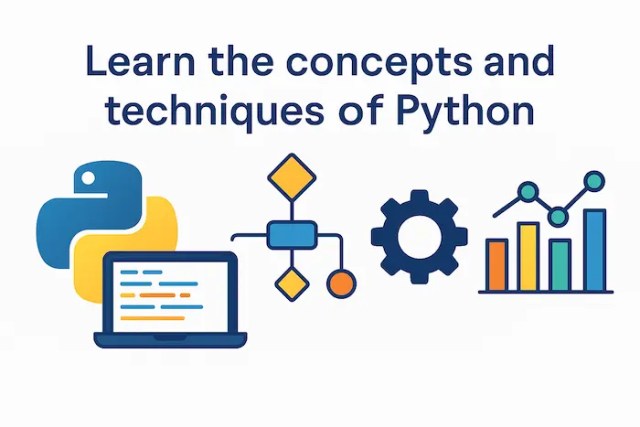 Learn the concepts and techniques of Python